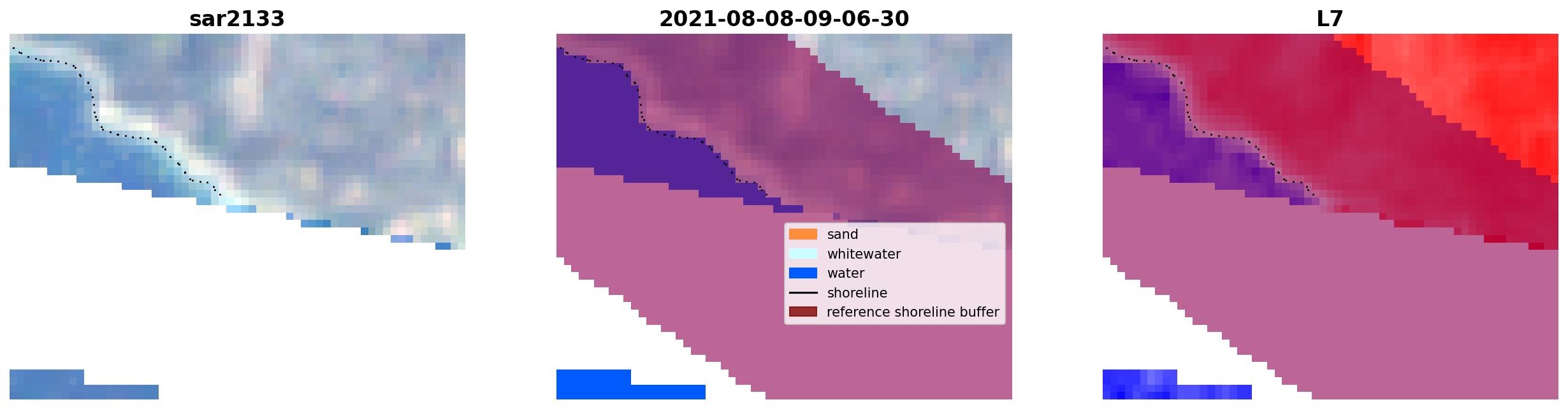 sar2133

2021-08-08-09-06-30

sand
whitewater
water
shoreline
reference shoreline buffer

L7